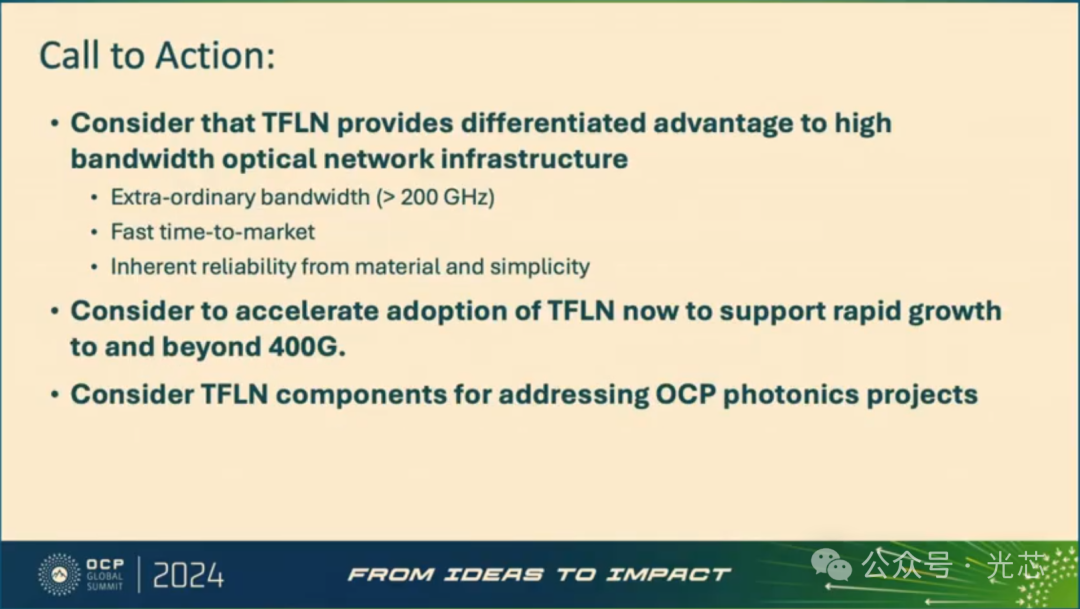 Call to Action:

• Consider that TFLN provides differentiated advantage to high bandwidth optical network infrastructure
• Extra-ordinary bandwidth (> 200 GHz)
• Fast time-to-market
• Inherent reliability from material and simplicity
• Consider to accelerate adoption of TFLN now to support rapid growth to and beyond 400G.
• Consider TFLN components for addressing OCP photonics projects

OCP GLOBAL SUMMIT | 2024

FROM IDEAS TO IMPACT

公众号 · 光芯